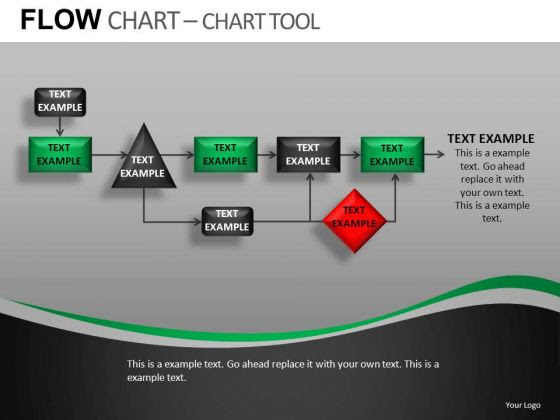 FLOW CHART – CHART TOOL

TEXT EXAMPLE

TEXT EXAMPLE

TEXT EXAMPLE

TEXT EXAMPLE

TEXT EXAMPLE

TEXT EXAMPLE

TEXT EXAMPLE

TEXT EXAMPLE

TEXT EXAMPLE
This is a example text. Go ahead replace it with your own text. This is a example text.

This is a example text. Go ahead replace it with your own text. This is a example text.

Your Logo